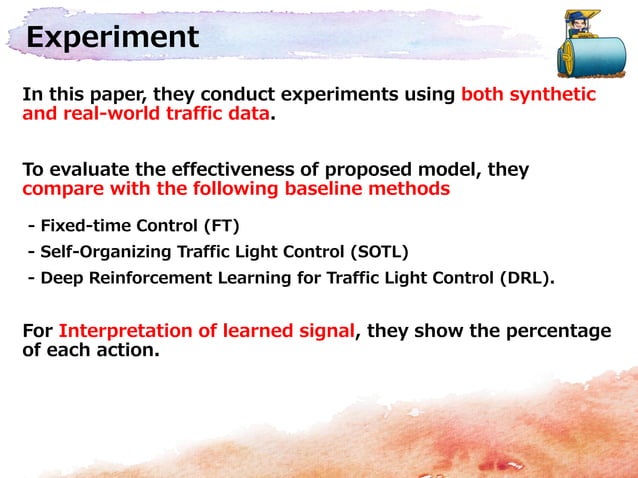 Experiment

In this paper, they conduct experiments using both synthetic and real-world traffic data.

To evaluate the effectiveness of proposed model, they compare with the following baseline methods

- Fixed-time Control (FT)
- Self-Organizing Traffic Light Control (SOTL)
- Deep Reinforcement Learning for Traffic Light Control (DRL).

For Interpretation of learned signal, they show the percentage of each action.